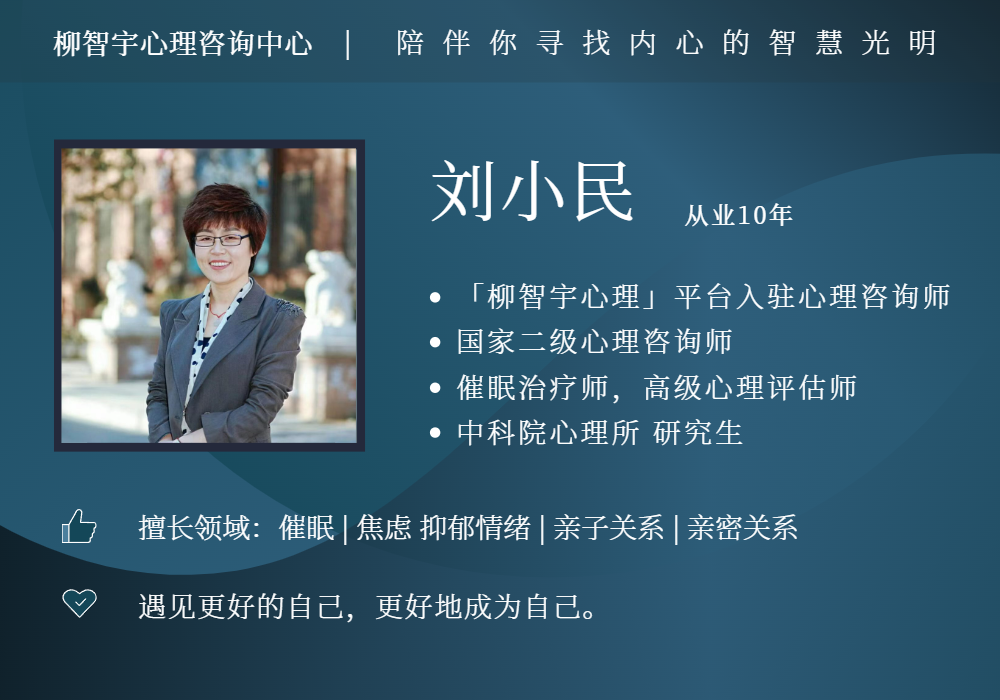 柳智宇心理咨询中心 | 陪伴你寻找内心的智慧光明

刘小民 从业10年

• 「柳智宇心理」平台入驻心理咨询师
• 国家二级心理咨询师
• 催眠治疗师，高级心理评估师
• 中科院心理所 研究生

擅长领域：催眠 | 焦虑 抑郁情绪 | 亲子关系 | 亲密关系

遇见更好的自己，更好地成为自己。